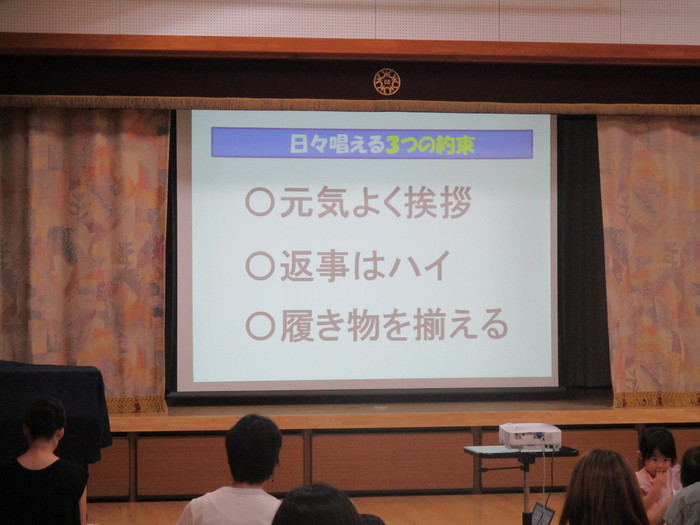 日々唱える3つの約束

○元気よく挨拶

○返事はハイ

○履き物を揃える